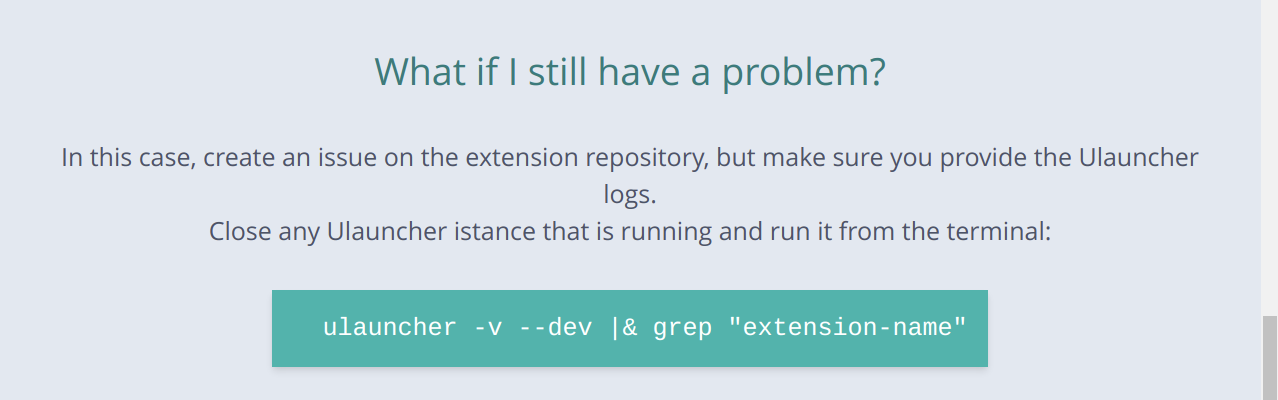 What if I still have a problem?

In this case, create an issue on the extension repository, but make sure you provide the Ulauncher logs.
Close any Ulauncher istance that is running and run it from the terminal:

ulauncher -v --dev |& grep "extension-name"